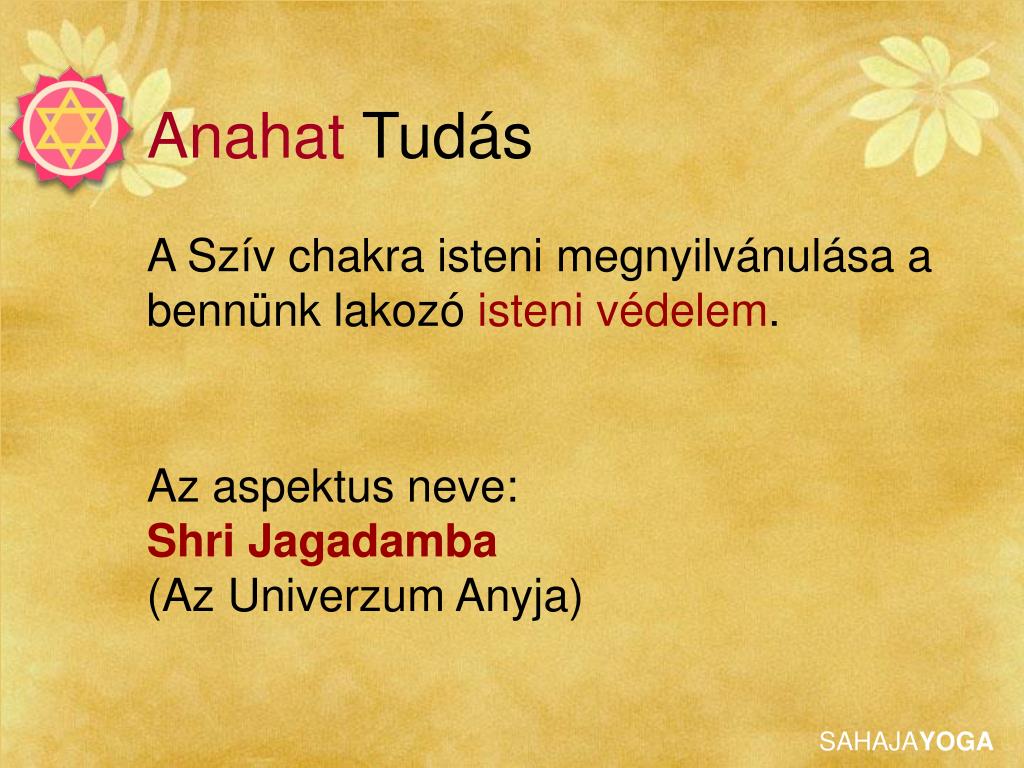 Anahat Tudás

A Szív chakra isteni megnyilvánulása a bennünk lakozó isteni védelem.

Az aspektus neve:
Shri Jagadamba
(Az Univerzum Anyja)

SAHAJAYOGA